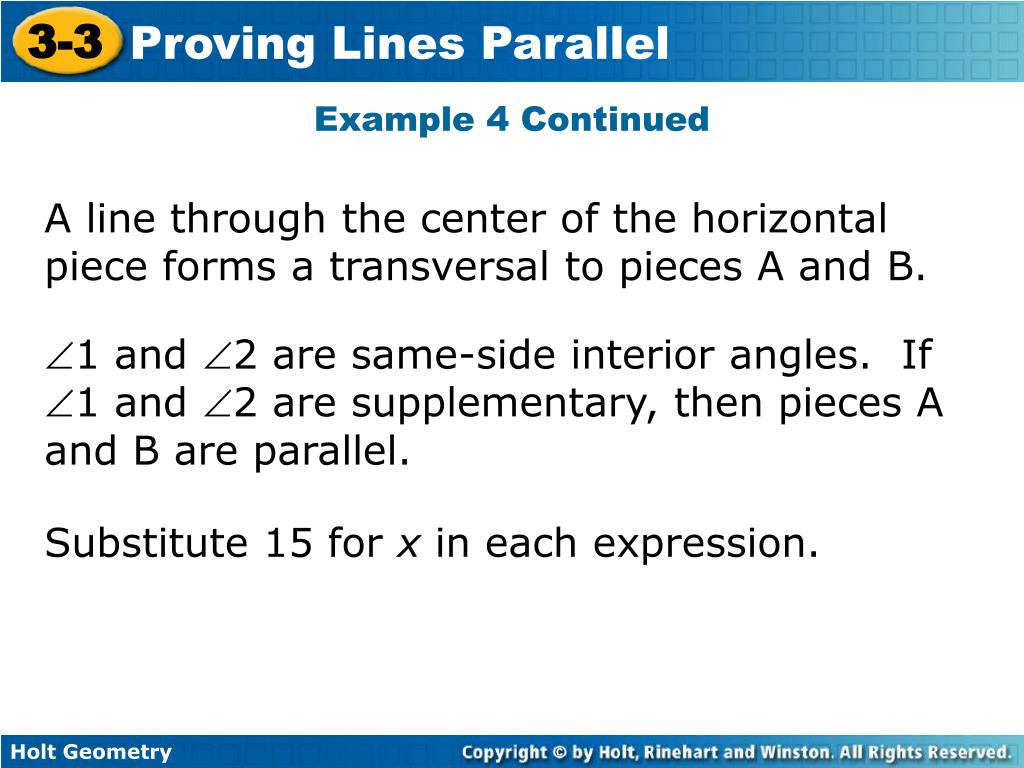 3-3 Proving Lines Parallel

Example 4 Continued

A line through the center of the horizontal piece forms a transversal to pieces A and B.

$\angle 1$ and $\angle 2$ are same-side interior angles. If $\angle 1$ and $\angle 2$ are supplementary, then pieces A and B are parallel.

Substitute 15 for $x$ in each expression.

Holt Geometry

Copyright © by Holt, Rinehart and Winston. All Rights Reserved.